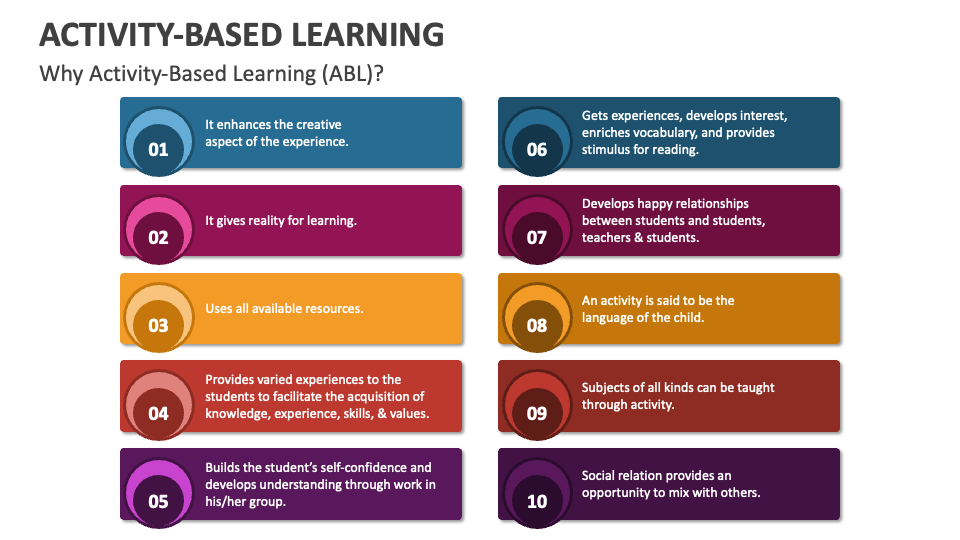 ACTIVITY-BASED LEARNING

Why Activity-Based Learning (ABL)?

01
It enhances the creative aspect of the experience.

02
It gives reality for learning.

03
Uses all available resources.

04
Provides varied experiences to the students to facilitate the acquisition of knowledge, experience, skills, & values.

05
Builds the student's self-confidence and develops understanding through work in his/her group.

06
Gets experiences, develops interest, enriches vocabulary, and provides stimulus for reading.

07
Develops happy relationships between students and students, teachers & students.

08
An activity is said to be the language of the child.

09
Subjects of all kinds can be taught through activity.

10
Social relation provides an opportunity to mix with others.